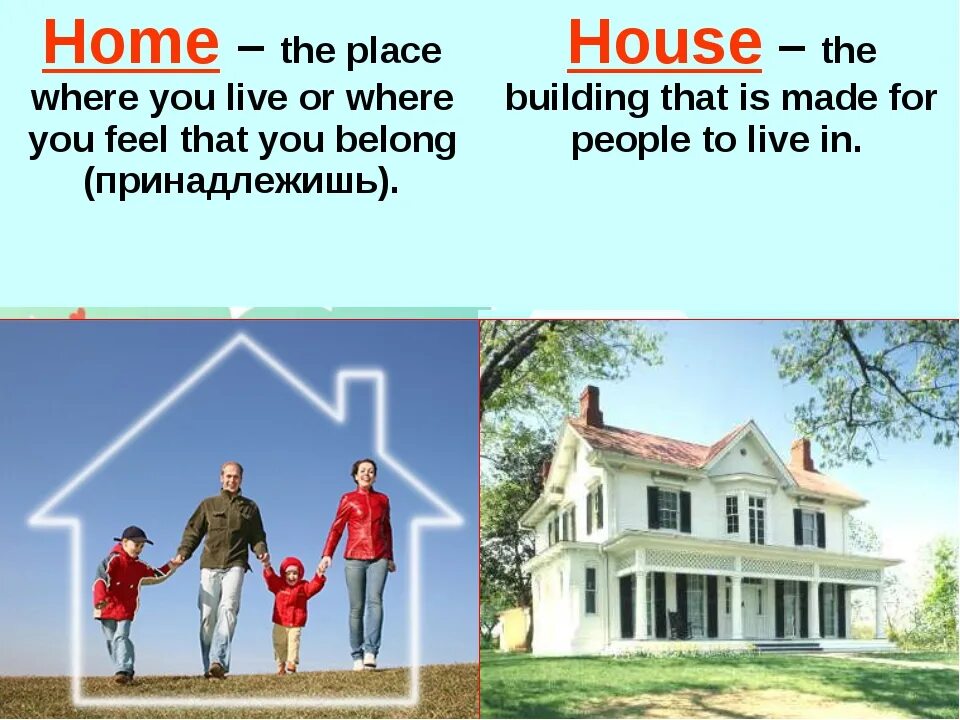 Home – the place where you live or where you feel that you belong (принадлежишь).

House – the building that is made for people to live in.